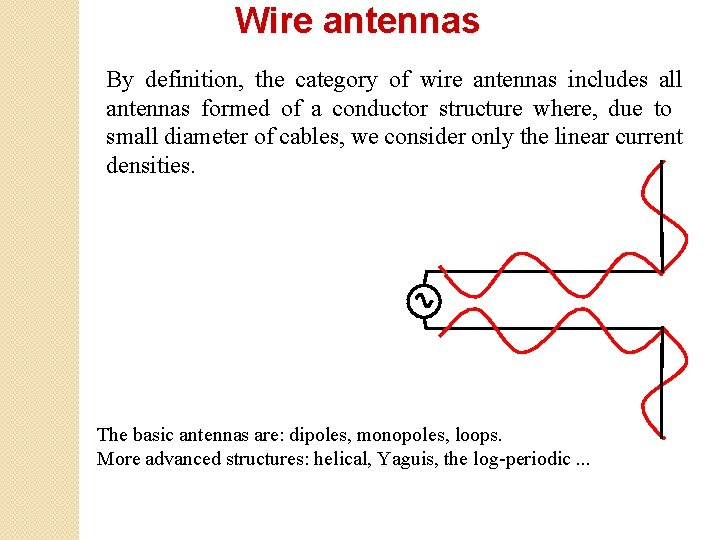 Wire antennas

By definition, the category of wire antennas includes all antennas formed of a conductor structure where, due to small diameter of cables, we consider only the linear current densities.

The basic antennas are: dipoles, monopoles, loops.
More advanced structures: helical, Yaguis, the log-periodic ...